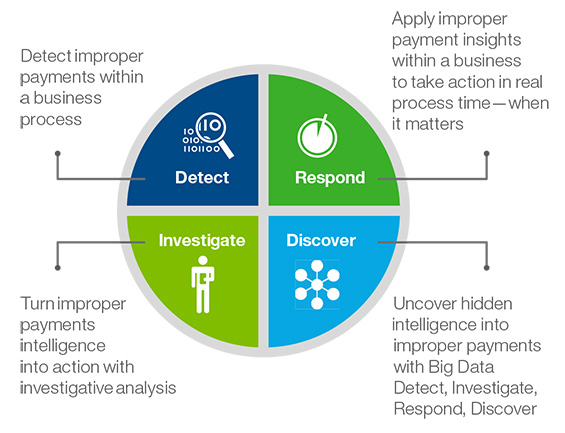 Detect improper payments within a business process

Apply improper payment insights within a business to take action in real process time—when it matters

10
010
110100

Detect

Respond

Investigate

Discover

Turn improper payments intelligence into action with investigative analysis

Uncover hidden intelligence into improper payments with Big Data Detect, Investigate, Respond, Discover